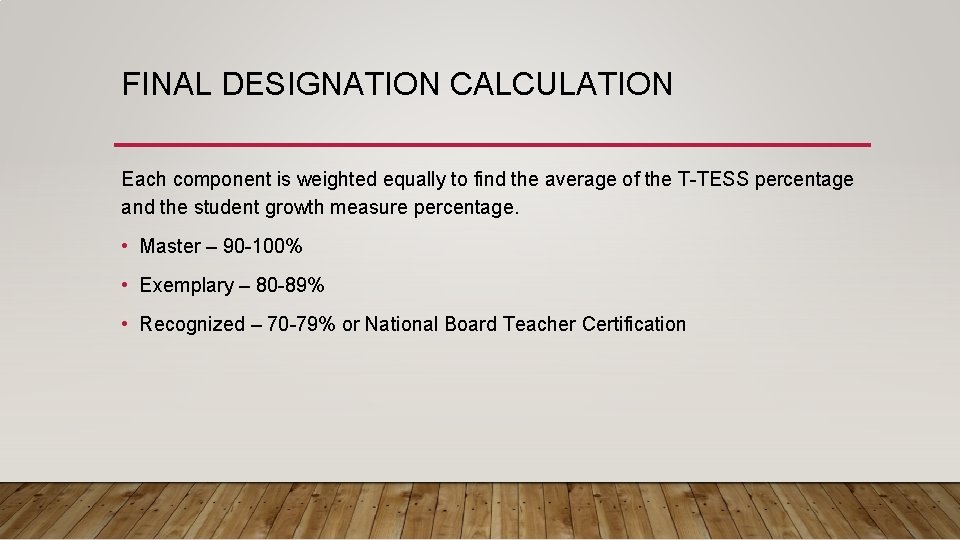 FINAL DESIGNATION CALCULATION

Each component is weighted equally to find the average of the T-TESS percentage and the student growth measure percentage.

• Master – 90-100%

• Exemplary – 80-89%

• Recognized – 70-79% or National Board Teacher Certification